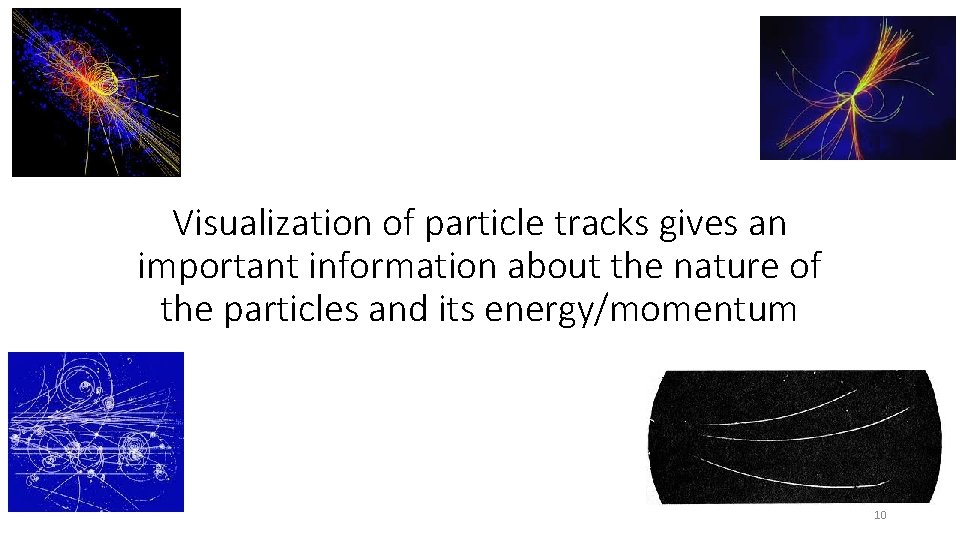 Visualization of particle tracks gives an important information about the nature of the particles and its energy/momentum

10